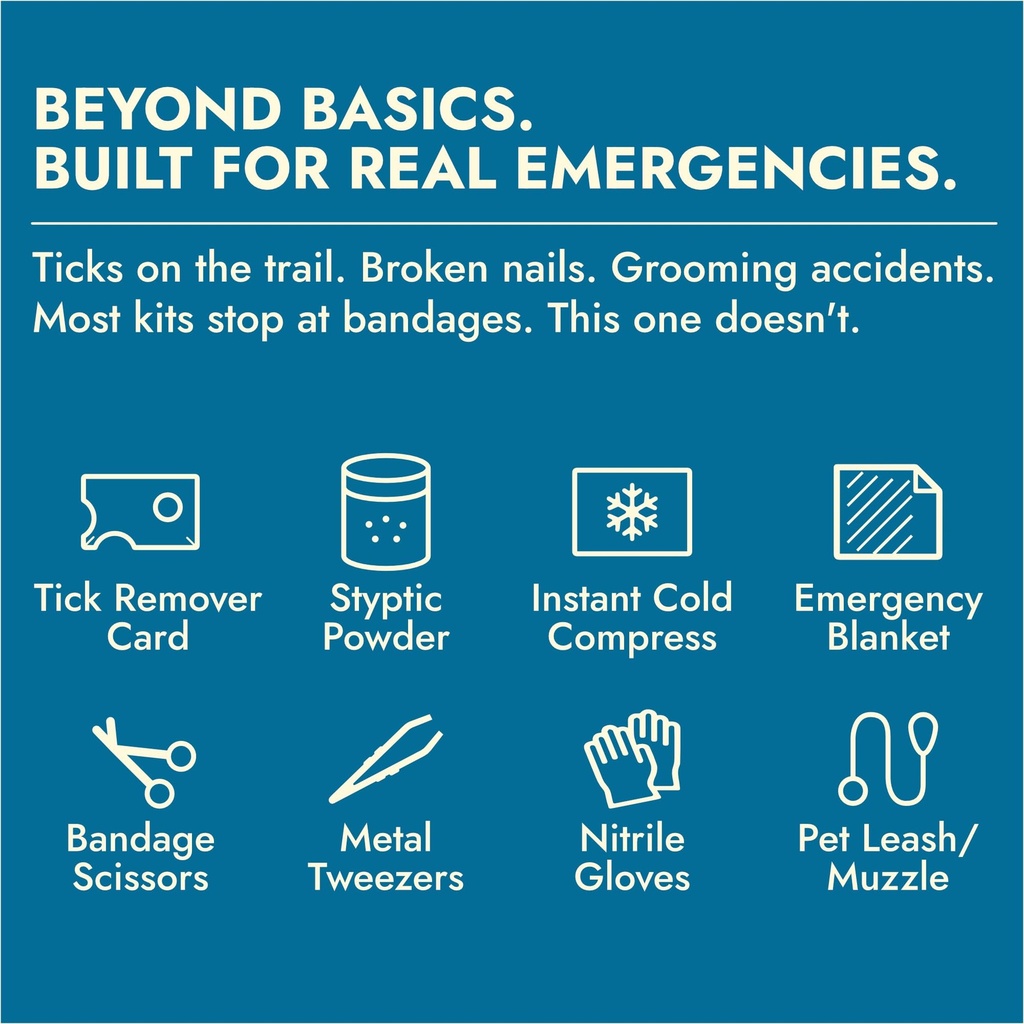 BEYOND BASICS.
BUILT FOR REAL EMERGENCIES.

Ticks on the trail. Broken nails. Grooming accidents. Most kits stop at bandages. This one doesn't.

Tick Remover Card

Styptic Powder

Instant Cold Compress

Emergency Blanket

Bandage Scissors

Metal Tweezers

Nitrile Gloves

Pet Leash/ Muzzle